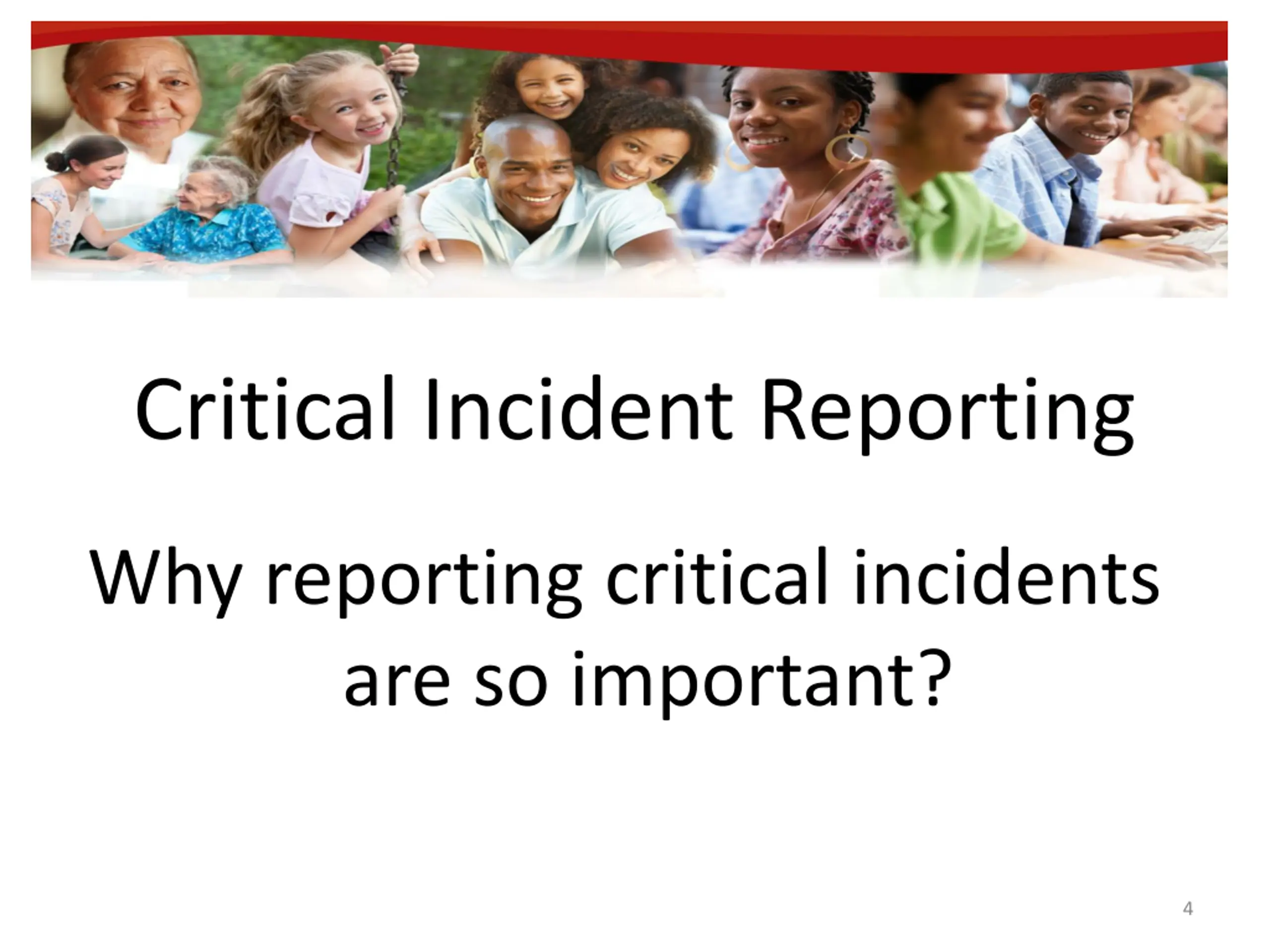 Critical Incident Reporting

Why reporting critical incidents are so important?

4